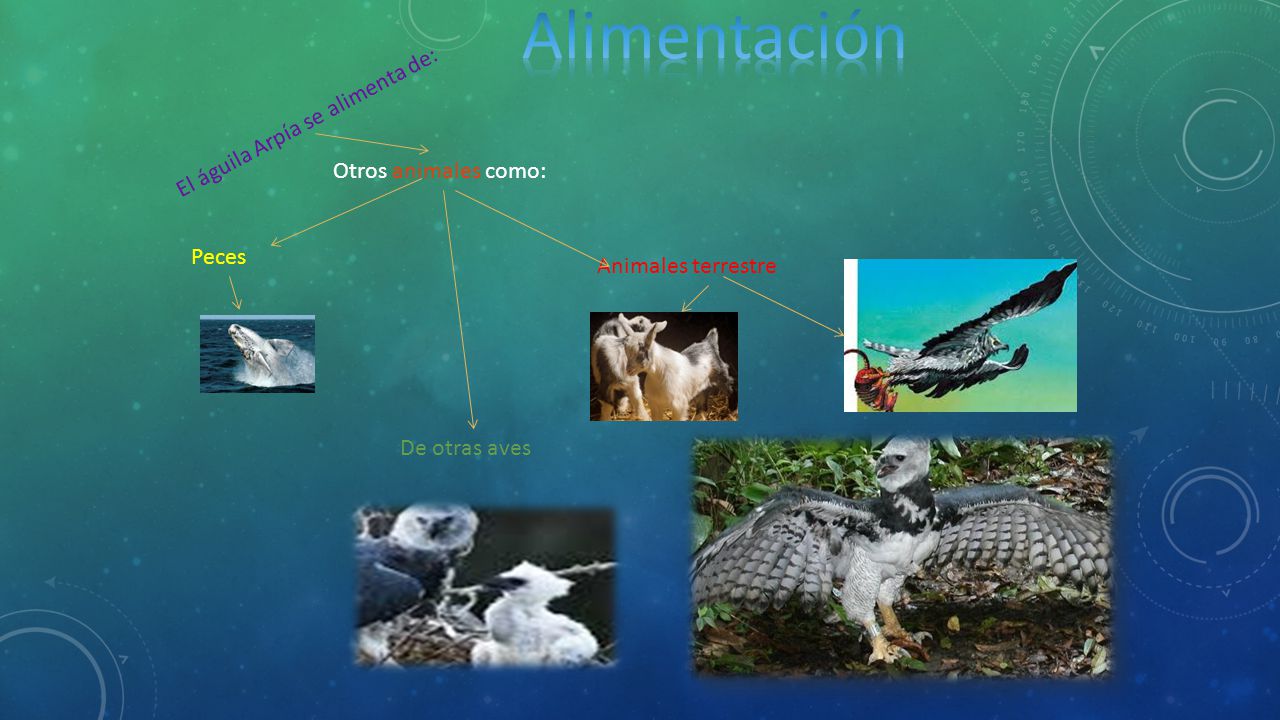 Alimentación

El águila Arpía se alimenta de:

Otros animales como:

Peces

Animales terrestre

De otras aves